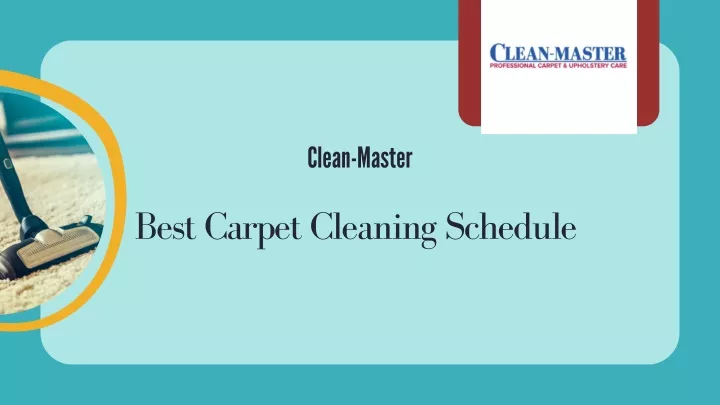 CLEAN-MASTER
PROFESSIONAL CARPET & UPHOLSTERY CARE

Clean-Master

Best Carpet Cleaning Schedule